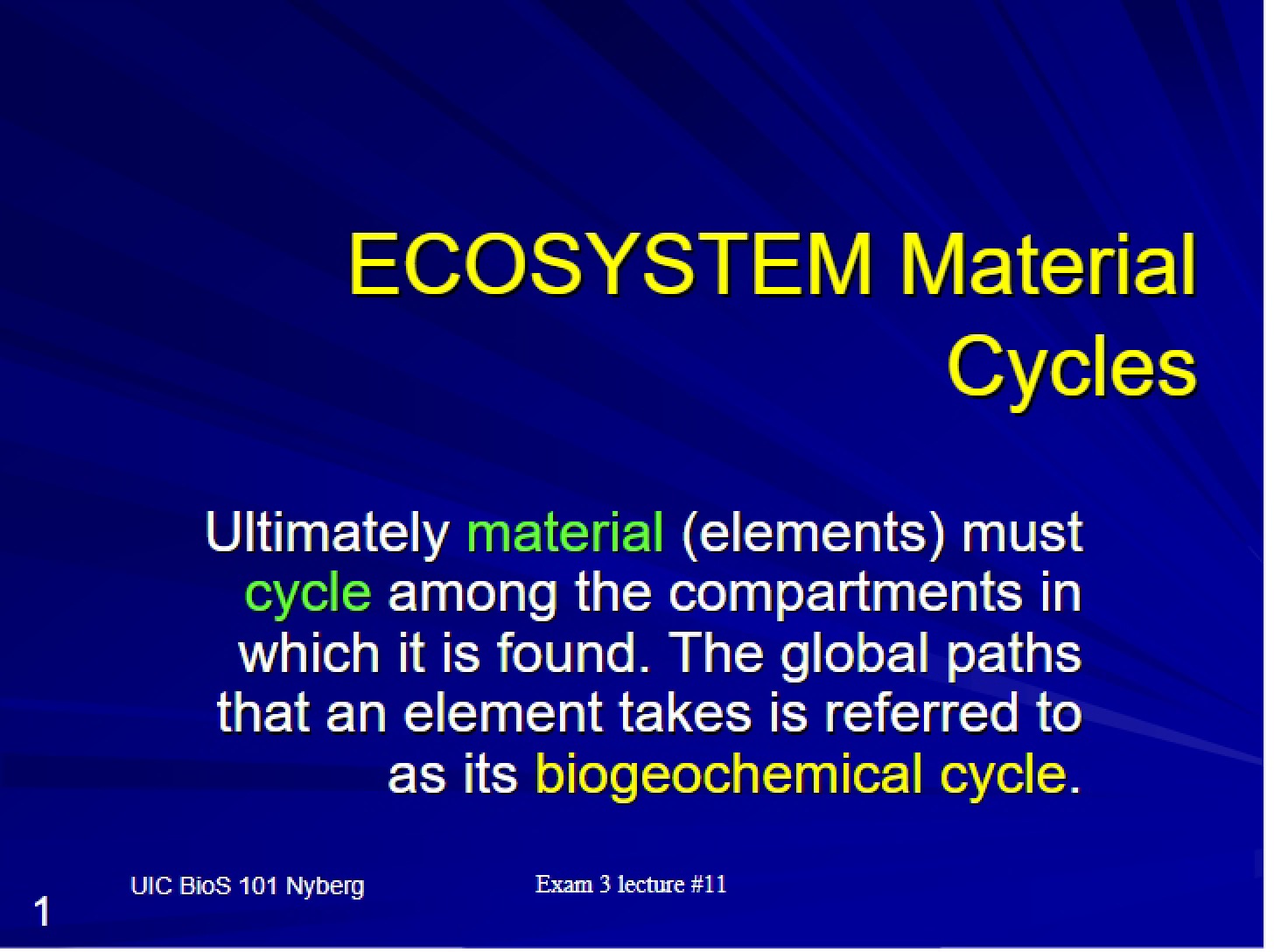 ECOSYSTEM Material Cycles

Ultimately material (elements) must cycle among the compartments in which it is found. The global paths that an element takes is referred to as its biogeochemical cycle.

UIC BioS 101 Nyberg

Exam 3 lecture #11

1